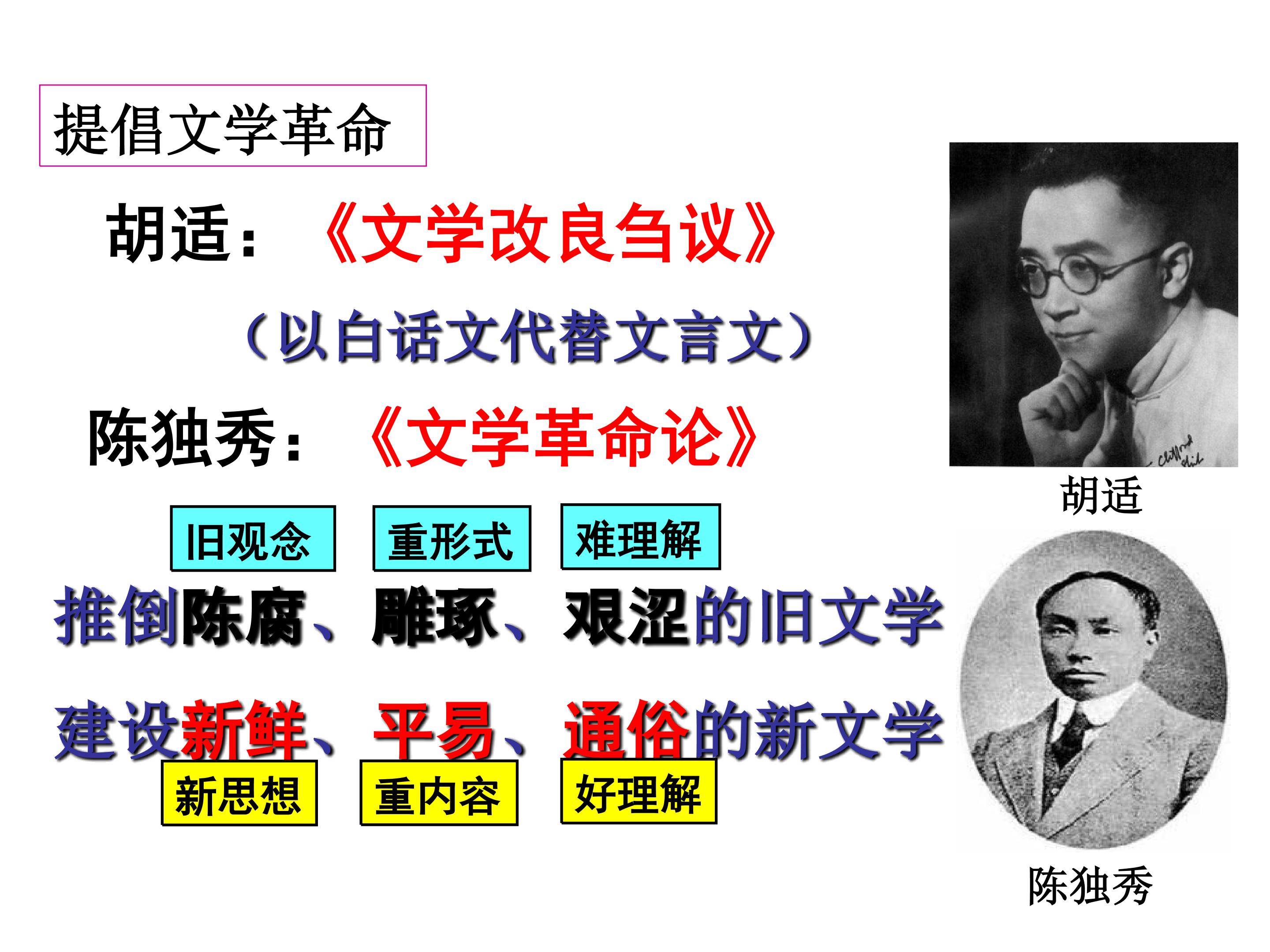 提倡文学革命

胡适：《文学改良刍议》

（以白话文代替文言文）

陈独秀：《文学革命论》

旧观念 重形式 难理解

推倒陈腐、雕琢、艰涩的旧文学

建设新鲜、平易、通俗的新文学

新思想 重内容 好理解

胡适

陈独秀